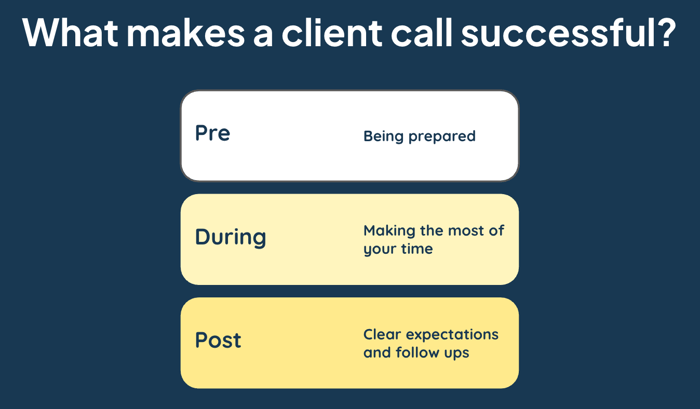 What makes a client call successful?

Pre

Being prepared

During

Making the most of your time

Post

Clear expectations and follow ups